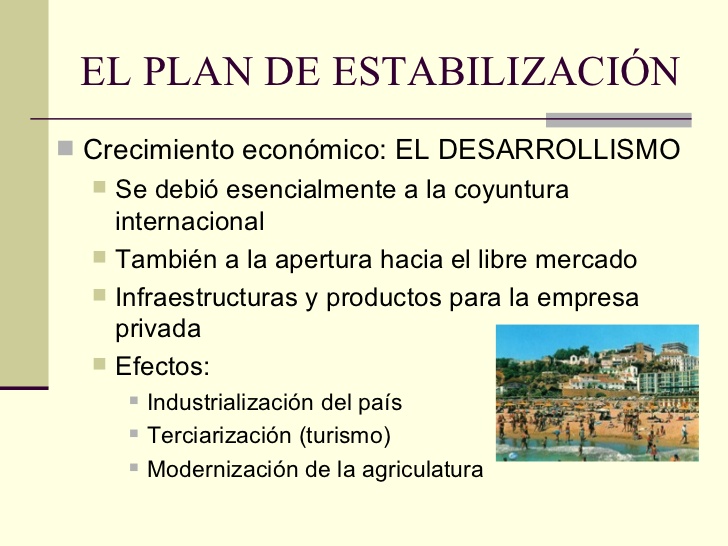 EL PLAN DE ESTABILIZACIÓN

Crecimiento económico: EL DESARROLLISMO

Se debió esencialmente a la coyuntura internacional

También a la apertura hacia el libre mercado

Infraestructuras y productos para la empresa privada

Efectos:

Industrialización del país

Terciarización (turismo)

Modernización de la agriculatura